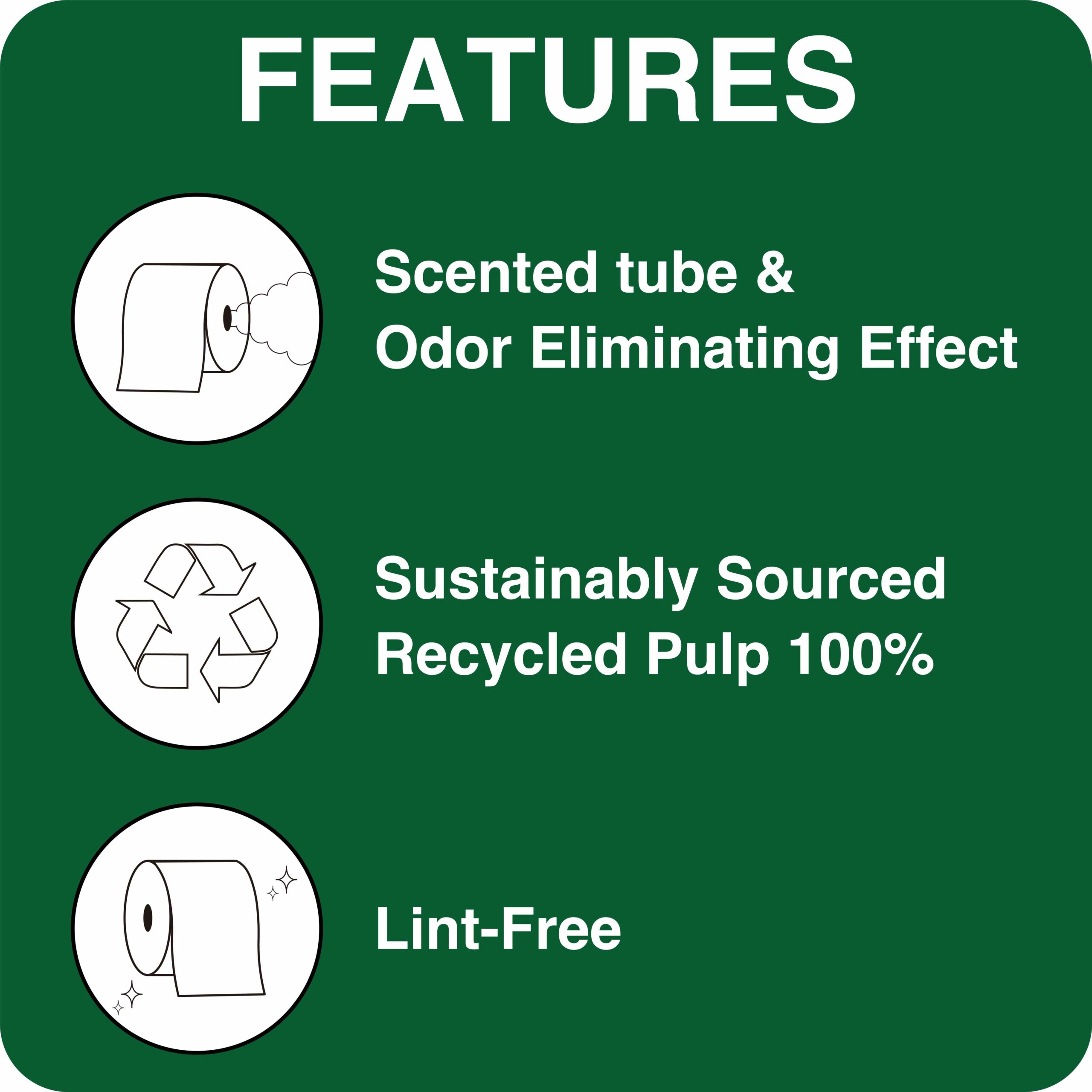 FEATURES

Scented tube & Odor Eliminating Effect

Sustainably Sourced Recycled Pulp 100%

Lint-Free